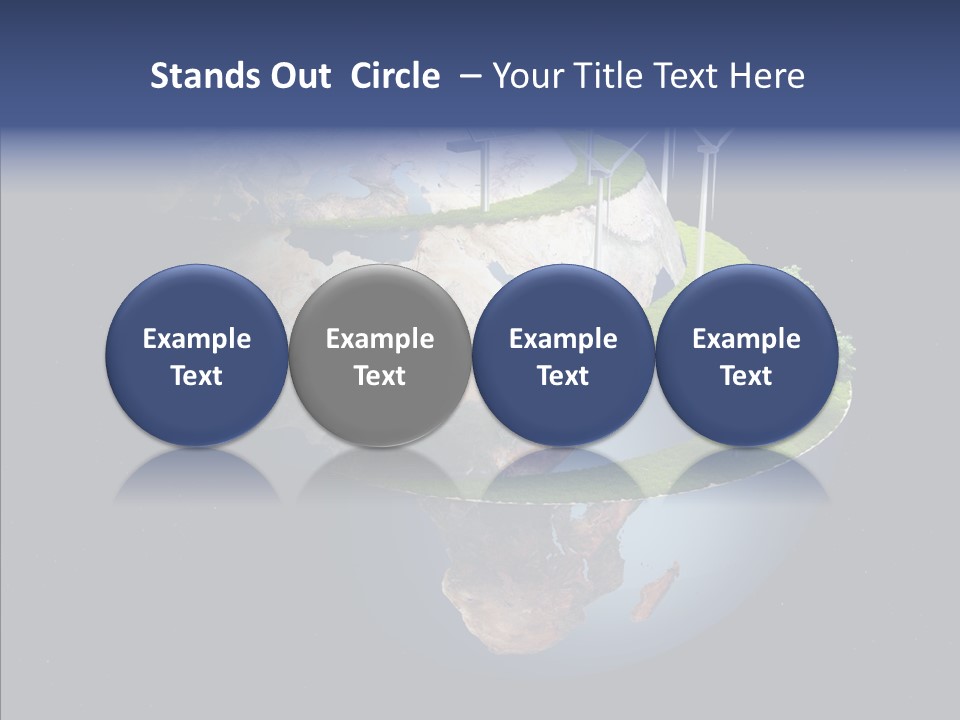 Stands Out Circle – Your Title Text Here

Example Text

Example Text

Example Text

Example Text